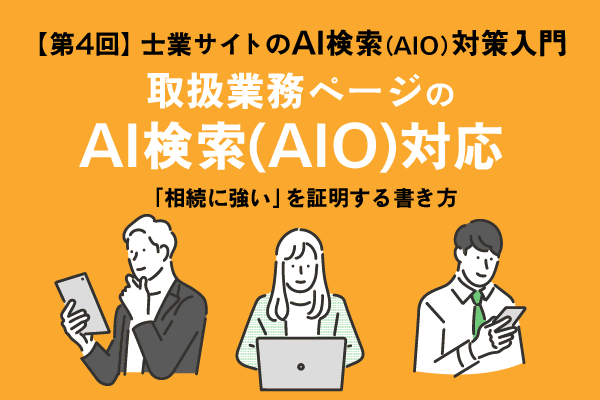 【第4回】士業サイトのAI検索(AIO)対策入門

取扱業務ページの
AI検索(AIO)対応

「相続に強い」を証明する書き方